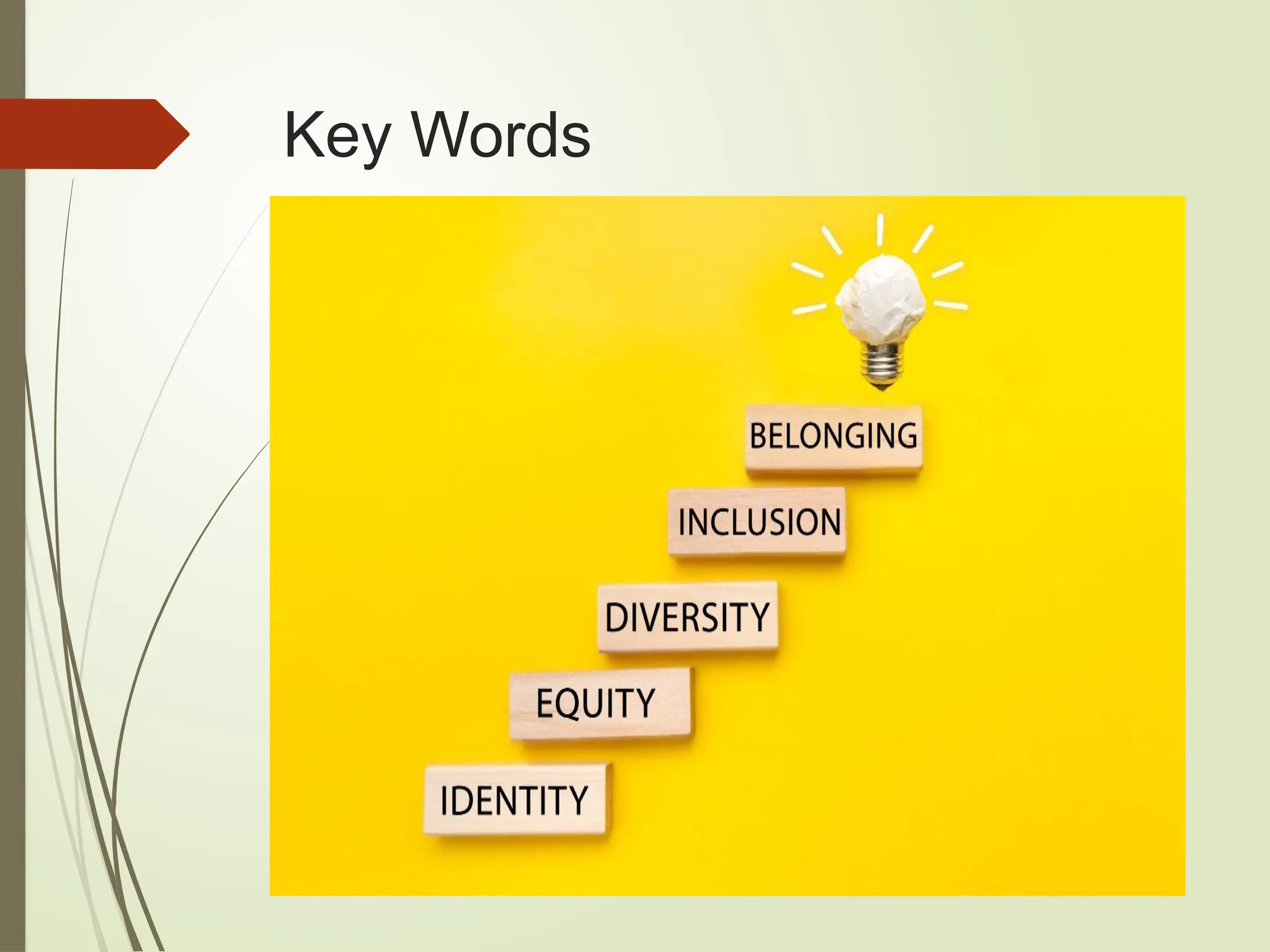 Key Words

BELONGING

INCLUSION

DIVERSITY

EQUITY

IDENTITY